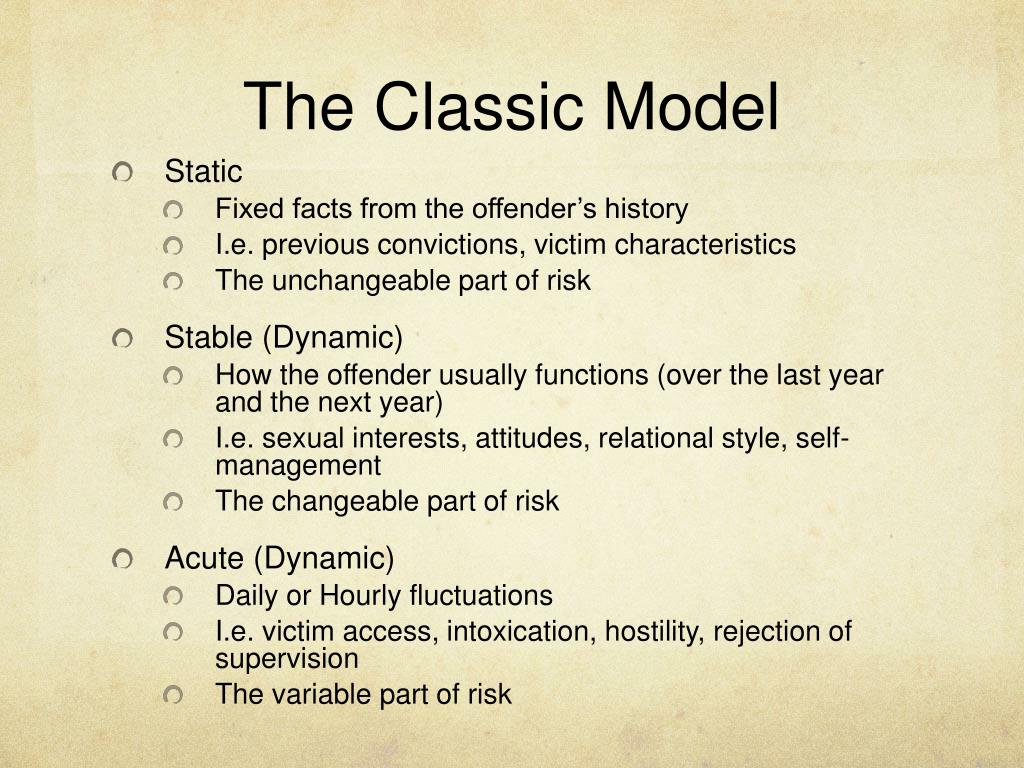 The Classic Model

Static
Fixed facts from the offender’s history
I.e. previous convictions, victim characteristics
The unchangeable part of risk

Stable (Dynamic)
How the offender usually functions (over the last year and the next year)
I.e. sexual interests, attitudes, relational style, self-management
The changeable part of risk

Acute (Dynamic)
Daily or Hourly fluctuations
I.e. victim access, intoxication, hostility, rejection of supervision
The variable part of risk